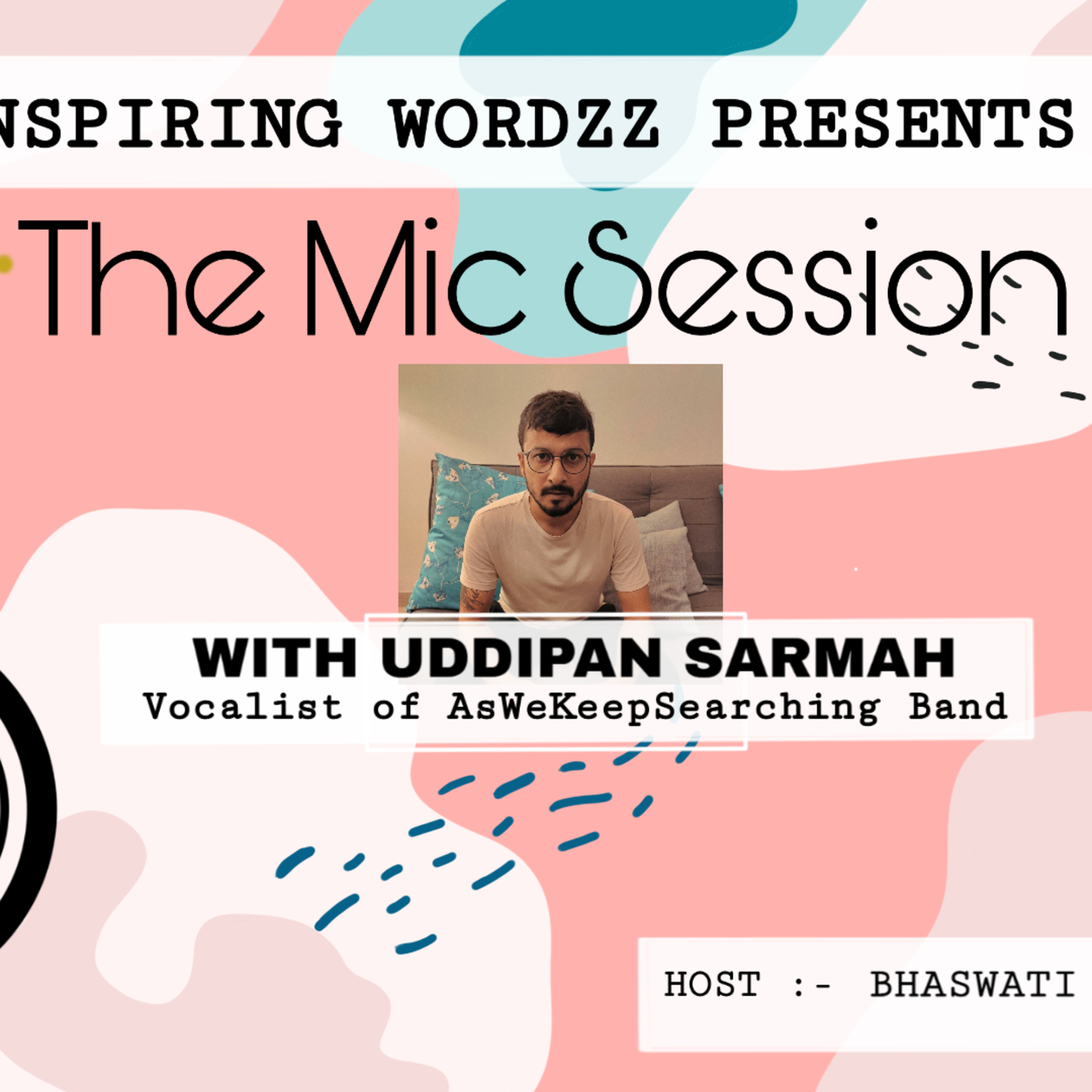 NSPIRING WORDZZ PRESENTS

The Mic Session

WITH UDDIPAN SARMAH
Vocalist of AsWeKeepSearching Band

HOST :- BHASWATI